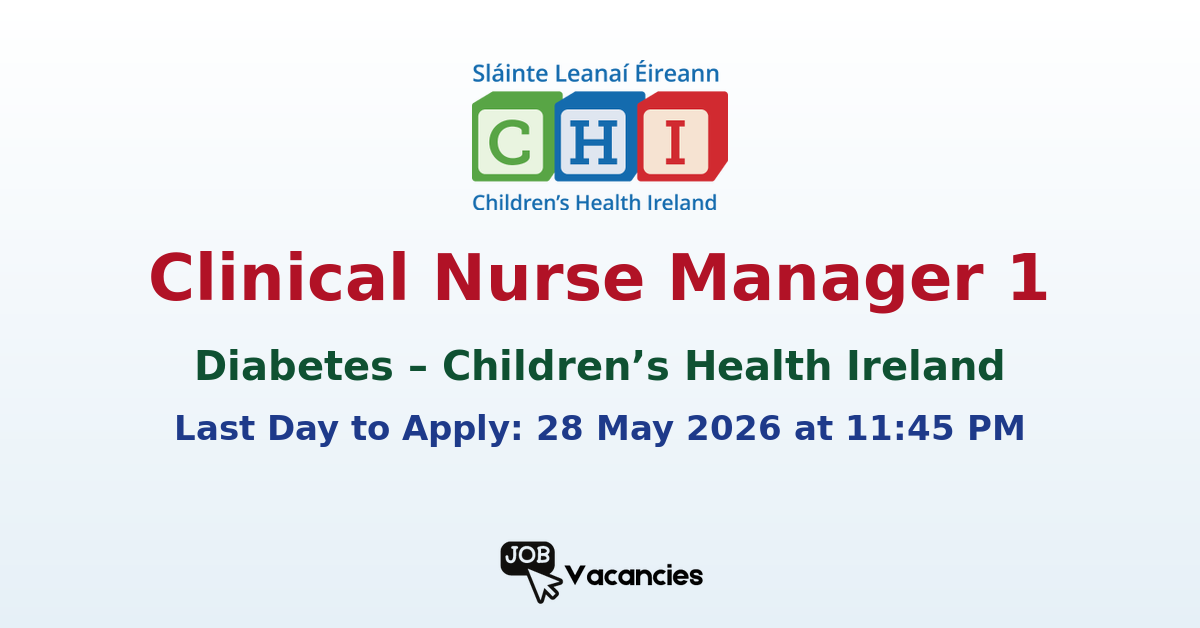 Sláinte Leanaí Éireann

CHI

Children's Health Ireland

Clinical Nurse Manager 1

Diabetes – Children's Health Ireland

Last Day to Apply: 28 May 2026 at 11:45 PM

JOB Vacancies